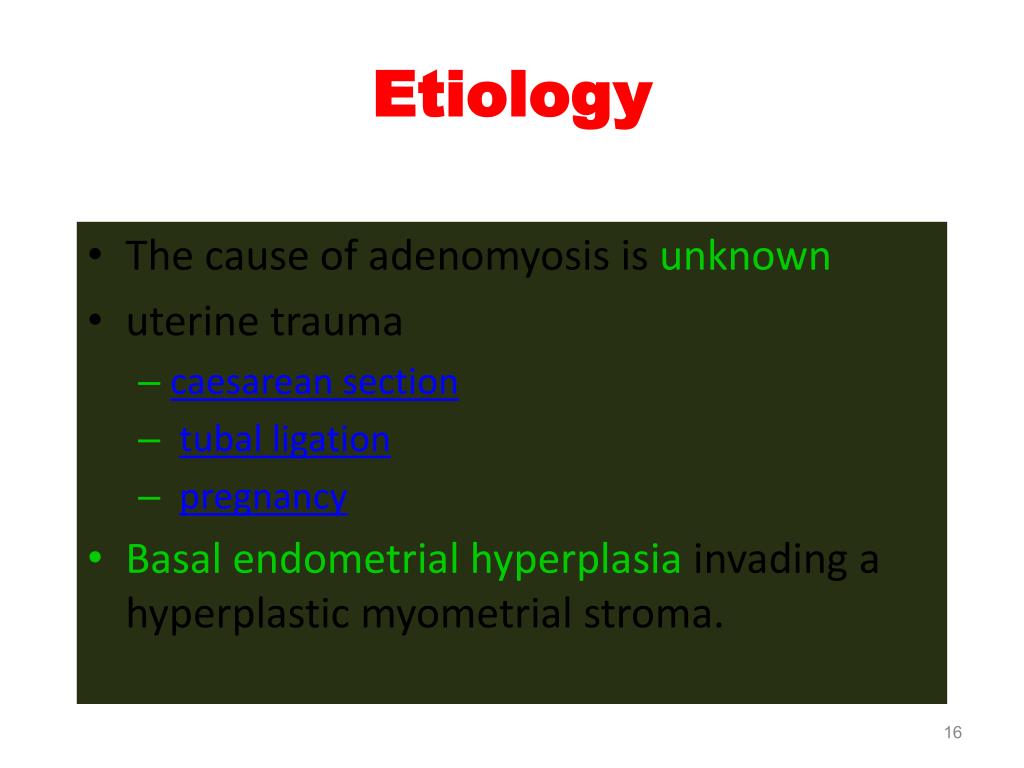 Etiology

• The cause of adenomyosis is unknown
• uterine trauma
  – caesarean section
  – tubal ligation
  – pregnancy
• Basal endometrial hyperplasia invading a hyperplastic myometrial stroma.

16